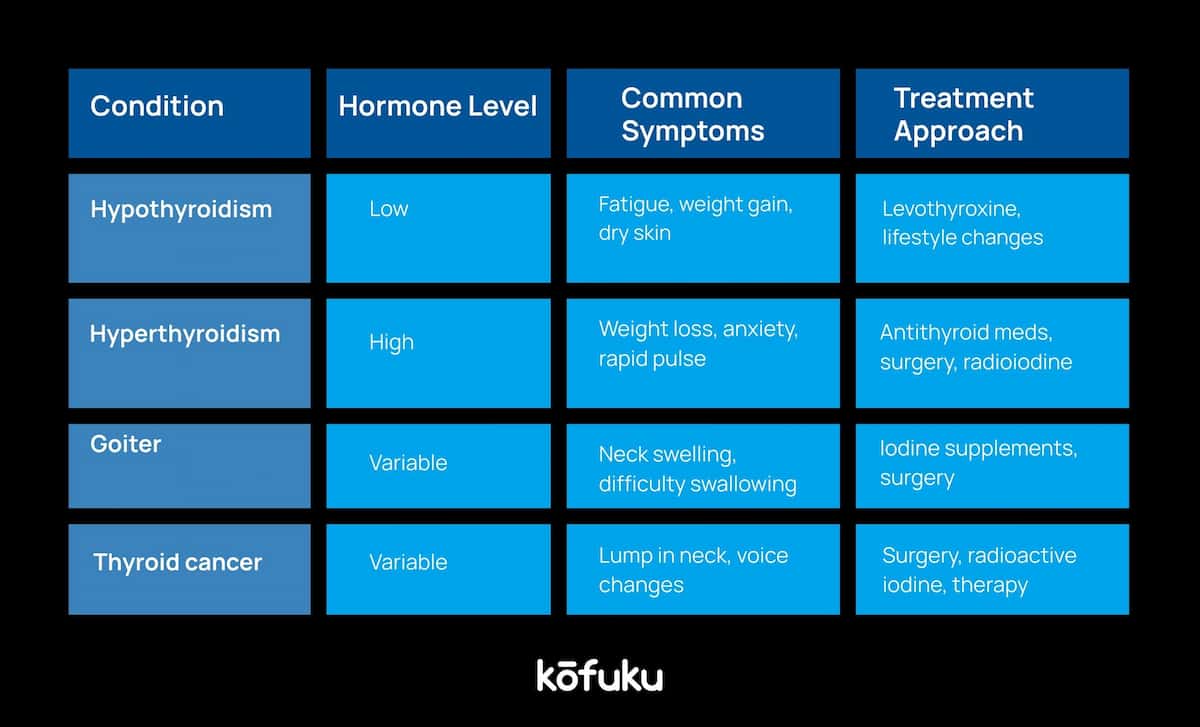 | Condition | Hormone Level | Common Symptoms | Treatment Approach |
|---|---|---|---|
| Hypothyroidism | Low | Fatigue, weight gain, dry skin | Levothyroxine, lifestyle changes |
| Hyperthyroidism | High | Weight loss, anxiety, rapid pulse | Antithyroid meds, surgery, radioiodine |
| Goiter | Variable | Neck swelling, difficulty swallowing | Iodine supplements, surgery |
| Thyroid cancer | Variable | Lump in neck, voice changes | Surgery, radioactive iodine, therapy |

kōfuku